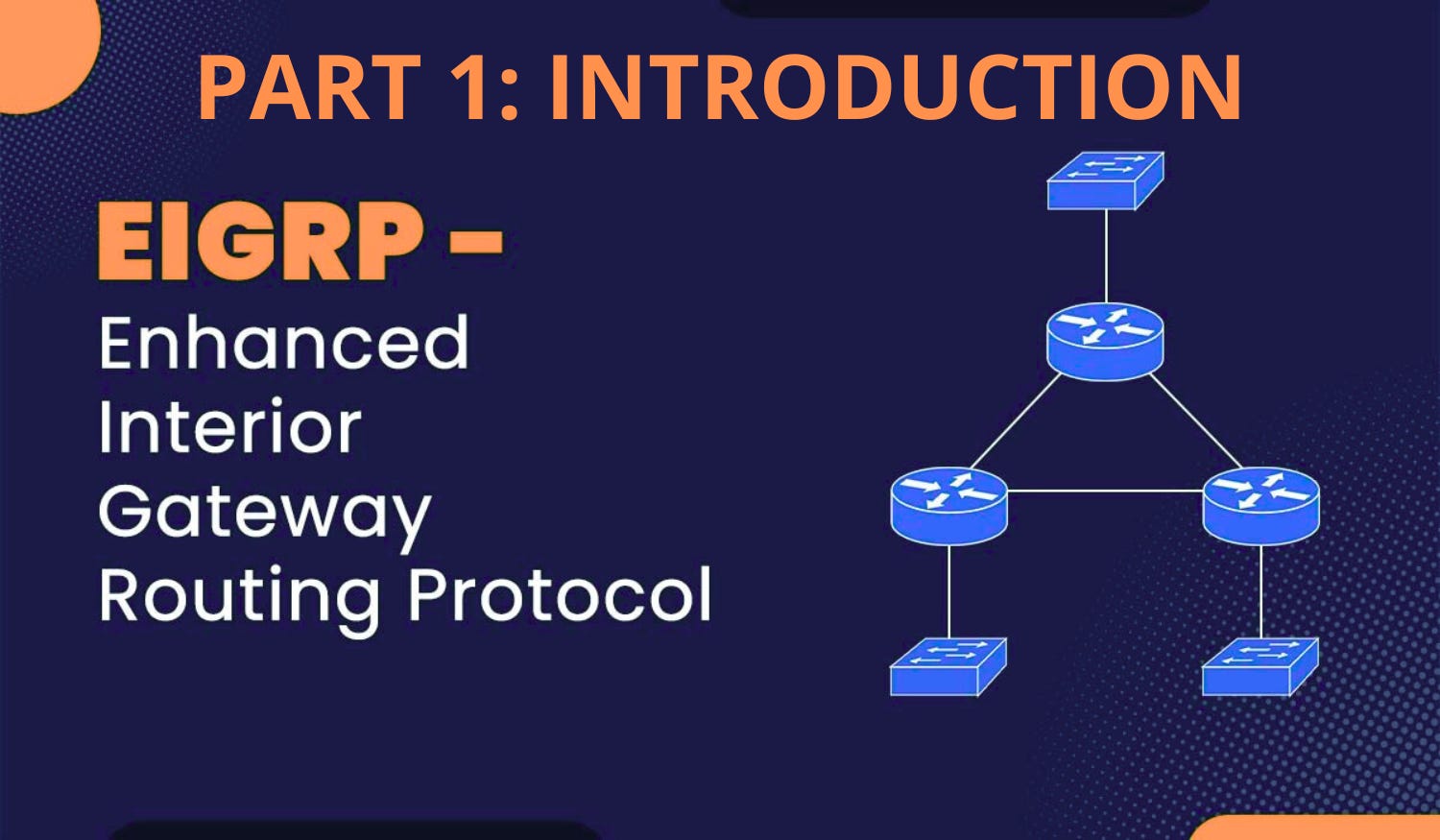 PART 1: INTRODUCTION

EIGRP –
Enhanced
Interior
Gateway
Routing Protocol